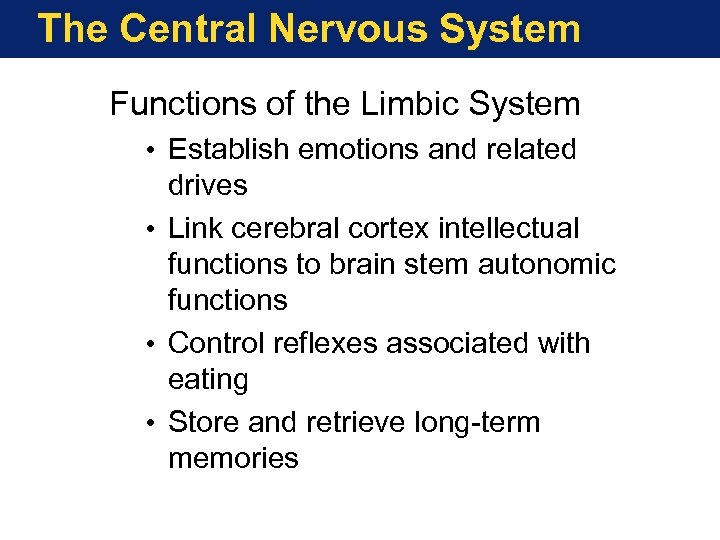 The Central Nervous System

Functions of the Limbic System

• Establish emotions and related drives
• Link cerebral cortex intellectual functions to brain stem autonomic functions
• Control reflexes associated with eating
• Store and retrieve long-term memories